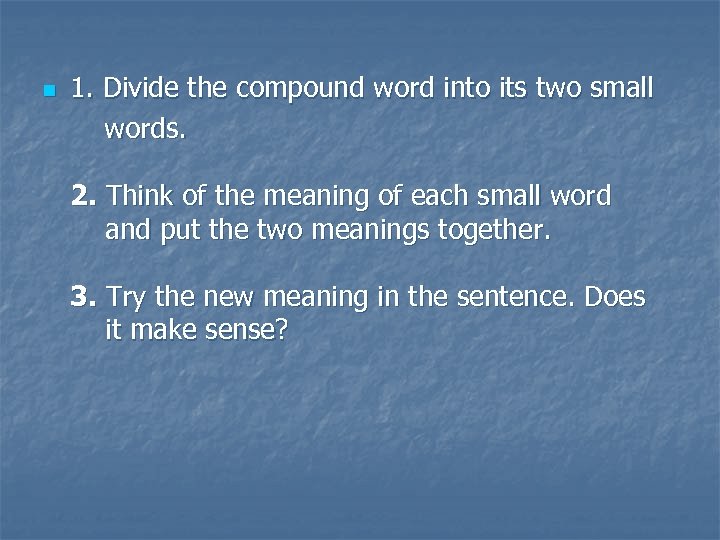 1. Divide the compound word into its two small words.

2. Think of the meaning of each small word and put the two meanings together.

3. Try the new meaning in the sentence. Does it make sense?